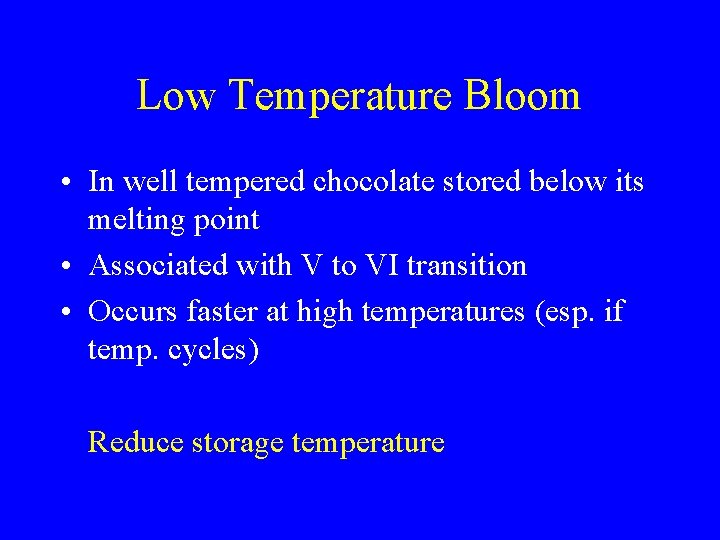 Low Temperature Bloom

• In well tempered chocolate stored below its melting point
• Associated with V to VI transition
• Occurs faster at high temperatures (esp. if temp. cycles)

Reduce storage temperature